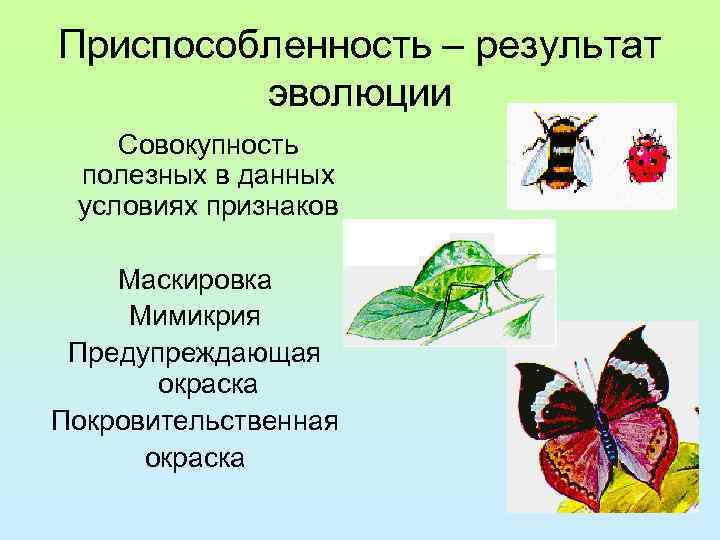 Приспособленность – результат эволюции

Совокупность полезных в данных условиях признаков

Маскировка
Мимикрия
Предупреждающая окраска
Покровительственная окраска